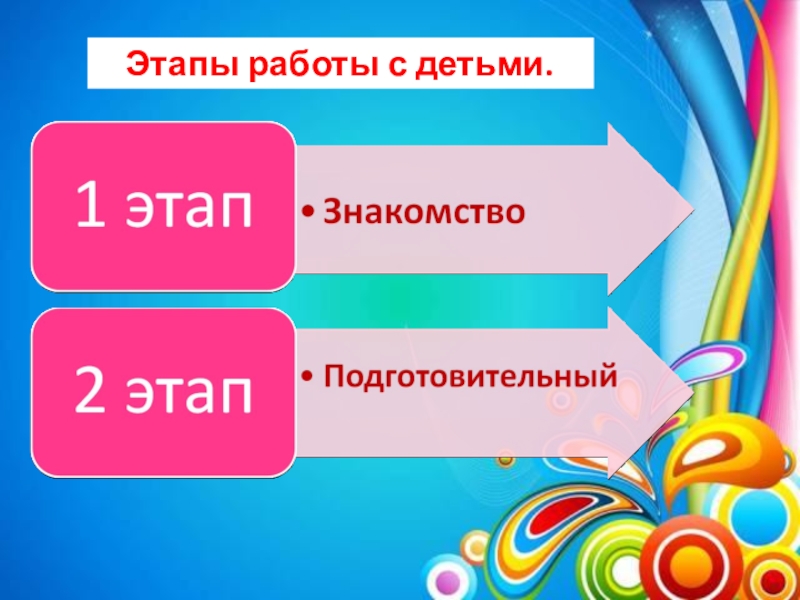 Этапы работы с детьми.

1 этап

• Знакомство

2 этап

• Подготовительный